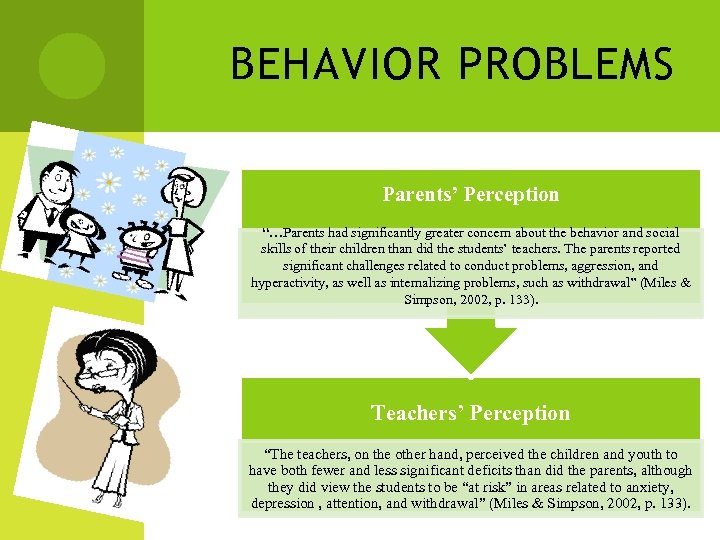 BEHAVIOR PROBLEMS

Parents' Perception

"…Parents had significantly greater concern about the behavior and social skills of their children than did the students' teachers. The parents reported significant challenges related to conduct problems, aggression, and hyperactivity, as well as internalizing problems, such as withdrawal" (Miles & Simpson, 2002, p. 133).

Teachers' Perception

"The teachers, on the other hand, perceived the children and youth to have both fewer and less significant deficits than did the parents, although they did view the students to be "at risk" in areas related to anxiety, depression , attention, and withdrawal" (Miles & Simpson, 2002, p. 133).